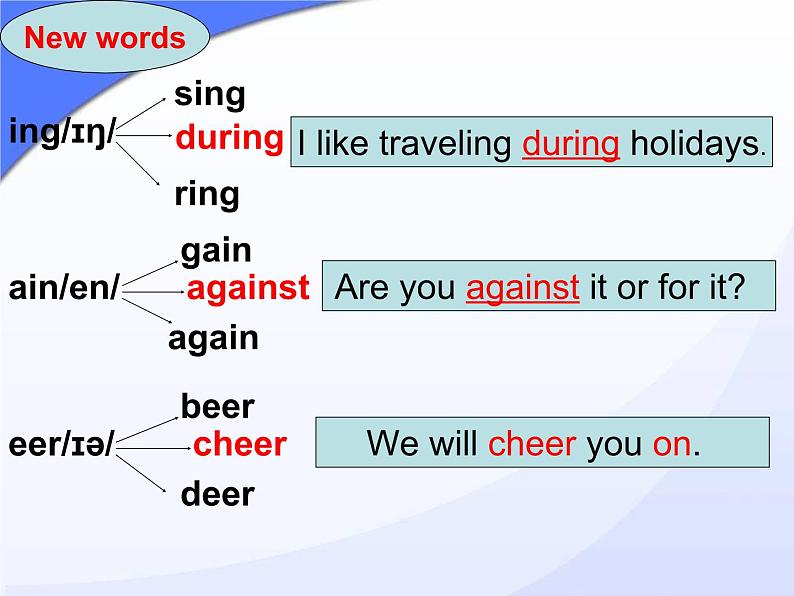 New words

ing/ɪŋ/
sing
during
ring

I like traveling during holidays.

ain/en/
gain
against
again

Are you against it or for it?

eer/ɪə/
beer
cheer
deer

We will cheer you on.